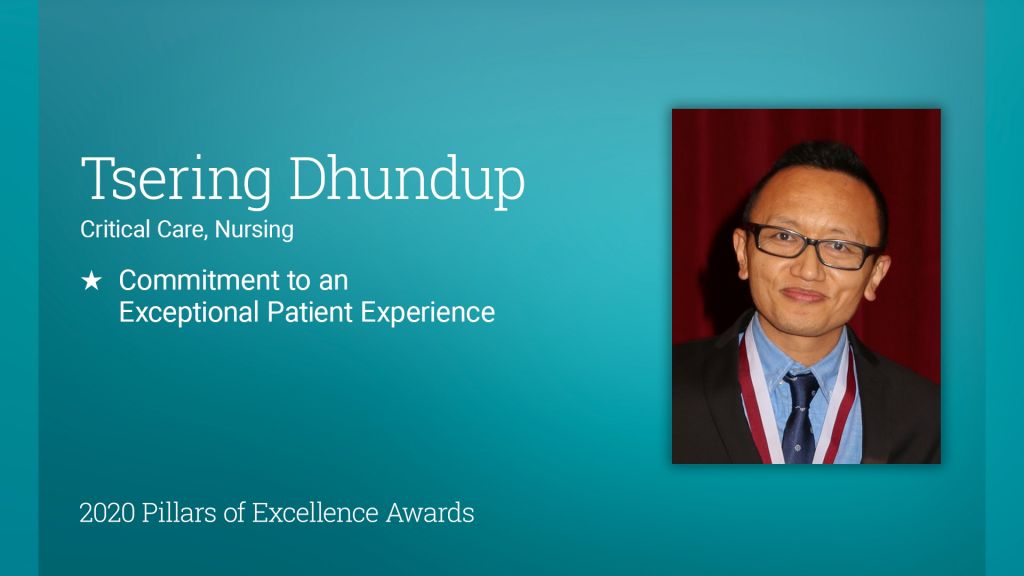 Tsering Dhundup
Critical Care, Nursing

★ Commitment to an Exceptional Patient Experience

2020 Pillars of Excellence Awards